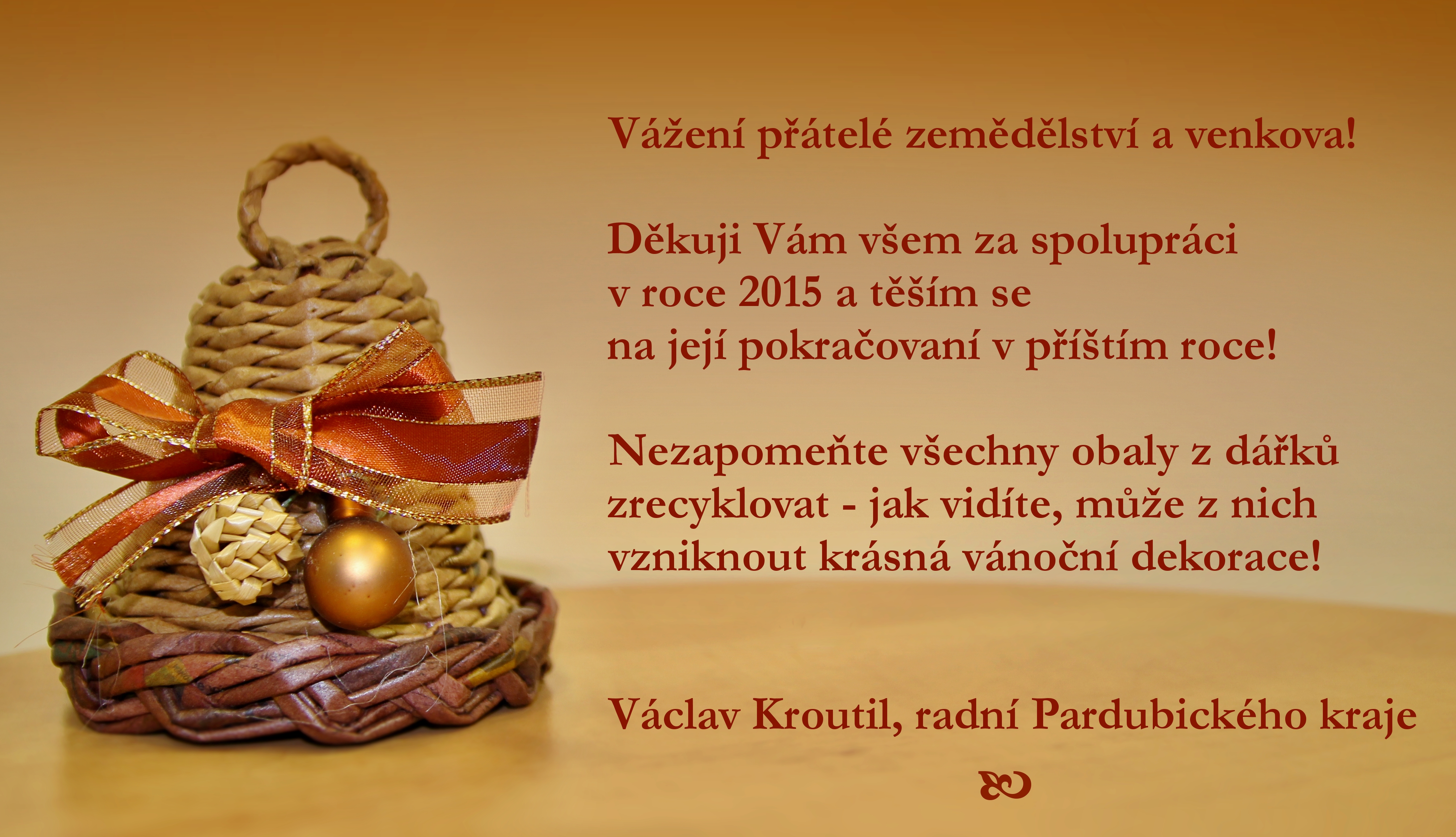 Vážení přátelé zemědělství a venkova!

Děkuji Vám všem za spolupráci v roce 2015 a těším se na její pokračovaní v příštím roce!

Nezapomeňte všechny obaly z dářků zrecyklovat - jak vidíte, může z nich vzniknout krásná vánoční dekorace!

Václav Kroutil, radní Pardubického kraje